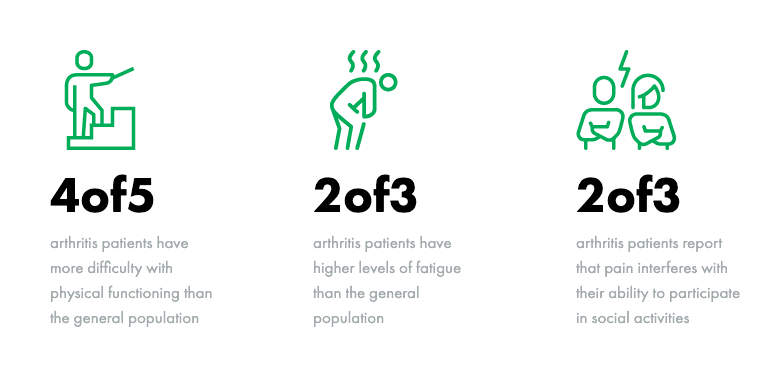 4of5

arthritis patients have more difficulty with physical functioning than the general population

2of3

arthritis patients have higher levels of fatigue than the general population

2of3

arthritis patients report that pain interferes with their ability to participate in social activities